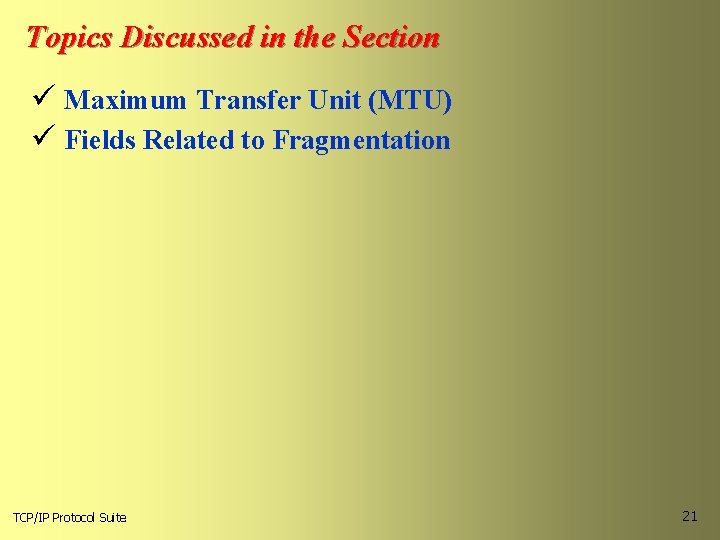 Topics Discussed in the Section

✓ Maximum Transfer Unit (MTU)
✓ Fields Related to Fragmentation

TCP/IP Protocol Suite

21